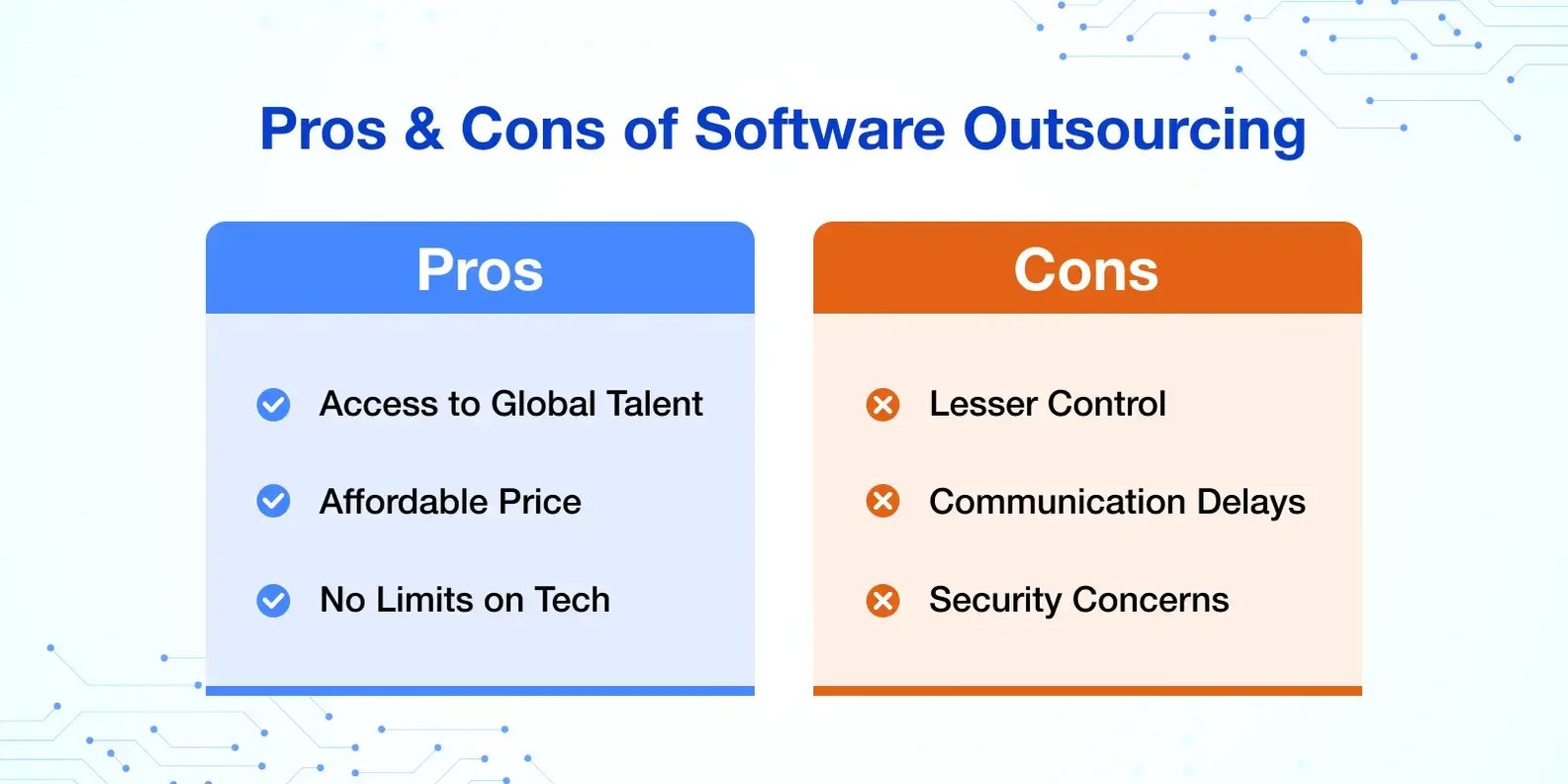 Pros & Cons of Software Outsourcing

Pros

Access to Global Talent

Affordable Price

No Limits on Tech

Cons

Lesser Control

Communication Delays

Security Concerns